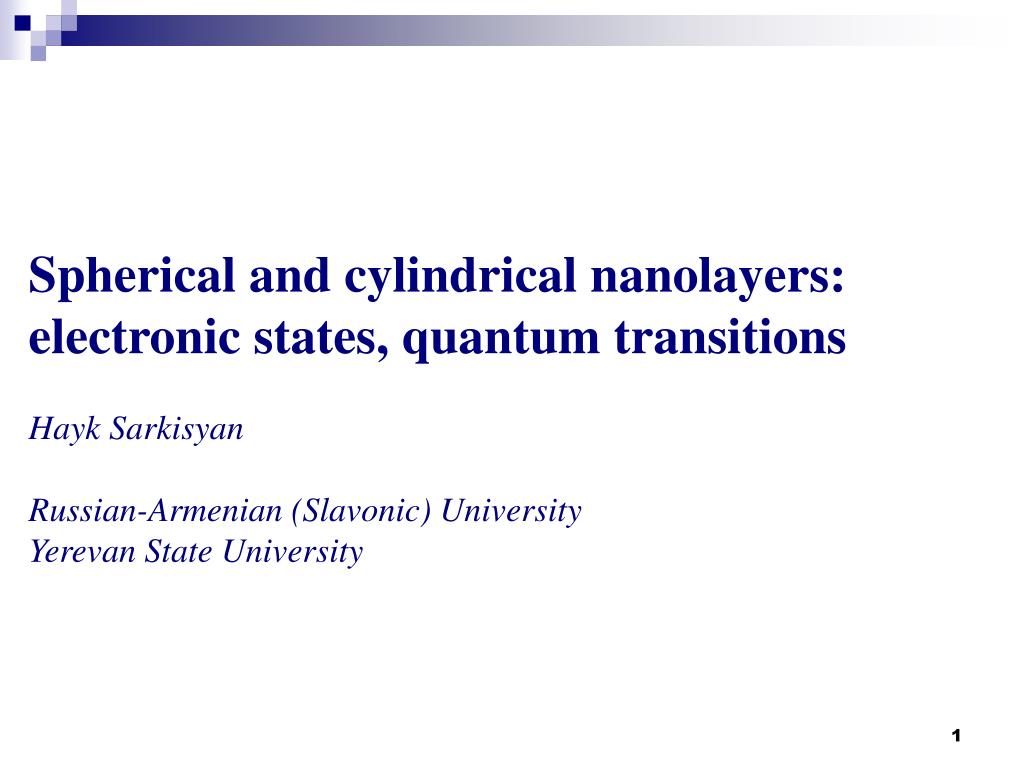 Spherical and cylindrical nanolayers: electronic states, quantum transitions

Hayk Sarkisyan

Russian-Armenian (Slavonic) University
Yerevan State University

1